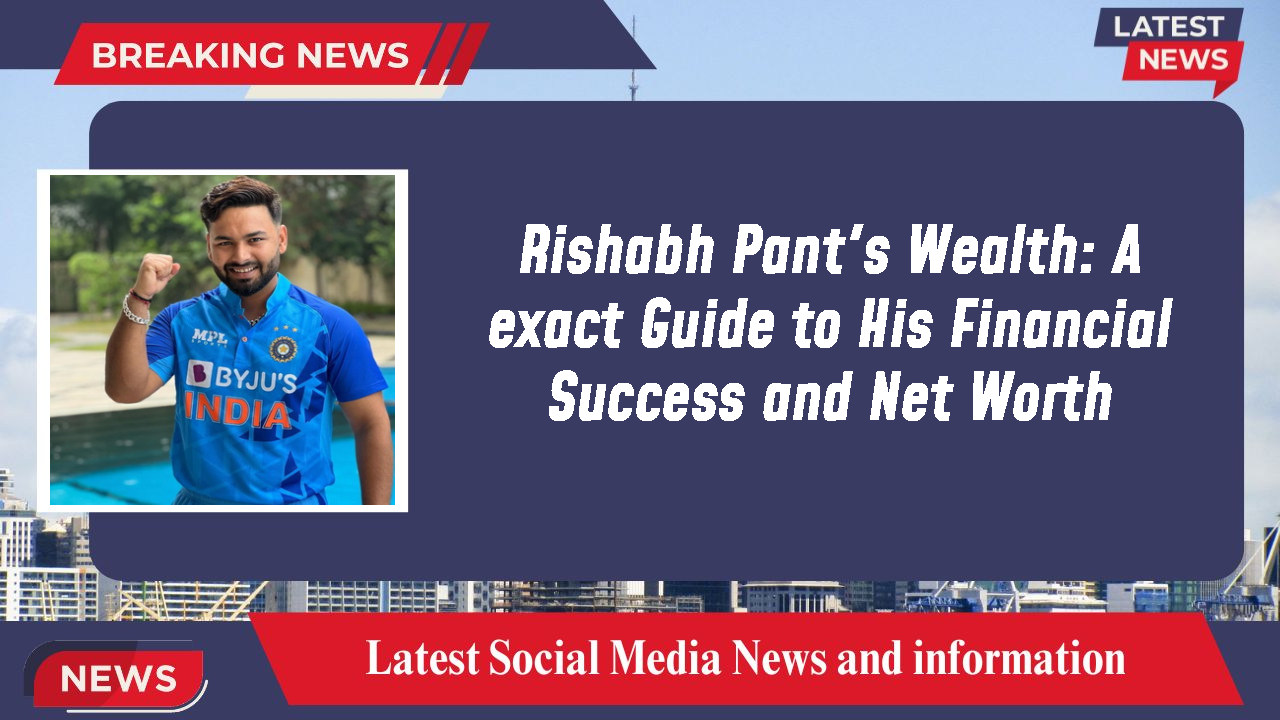 BREAKING NEWS

LATEST NEWS

MPL

BYJU'S
INDIA

Rishabh Pant's Wealth: A exact Guide to His Financial Success and Net Worth

NEWS

Latest Social Media News and information